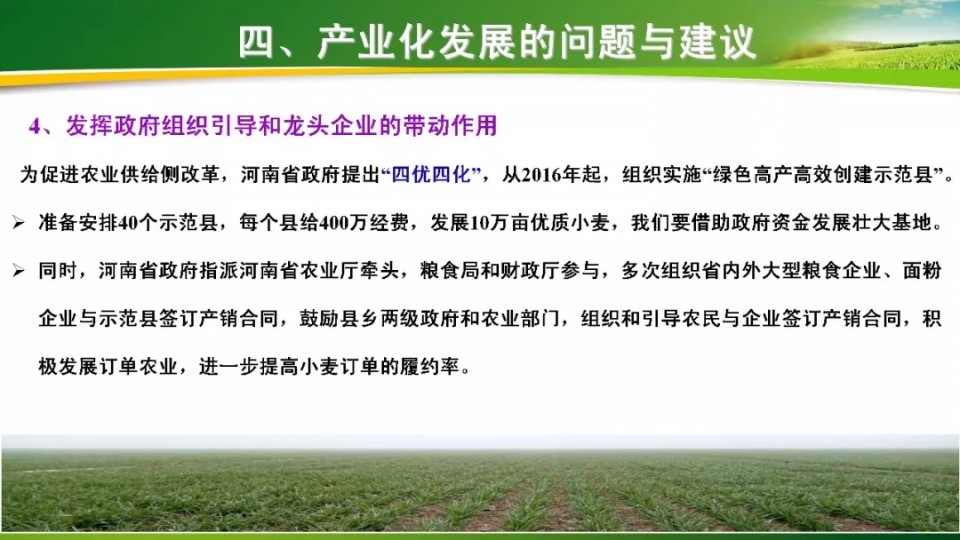 四、产业化发展的问题与建议

4、发挥政府组织引导和龙头企业的带动作用

为促进农业供给侧改革，河南省政府提出“四优四化”，从2016年起，组织实施“绿色高产高效创建示范县”。

➢ 准备安排40个示范县，每个县给400万经费，发展10万亩优质小麦，我们要借助政府资金发展壮大基地。

➢ 同时，河南省政府指派河南省农业厅牵头，粮食局和财政厅参与，多次组织省内外大型粮食企业、面粉企业与示范县签订产销合同，鼓励县乡两级政府和农业部门，组织和引导农民与企业签订产销合同，积极发展订单农业，进一步提高小麦订单的履约率。